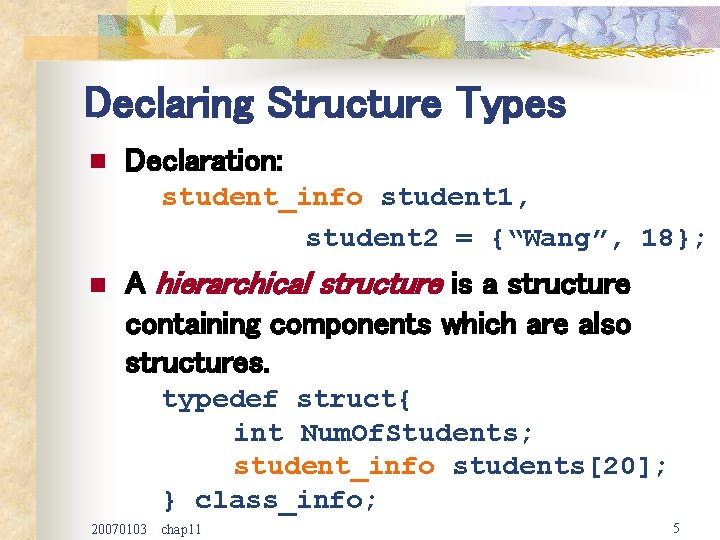 Declaring Structure Types

Declaration:
student_info student1,
student2 = {“Wang”, 18};

A hierarchical structure is a structure containing components which are also structures.
typedef struct{
int NumOfStudents;
student_info students[20];
} class_info;

20070103 chap11

5